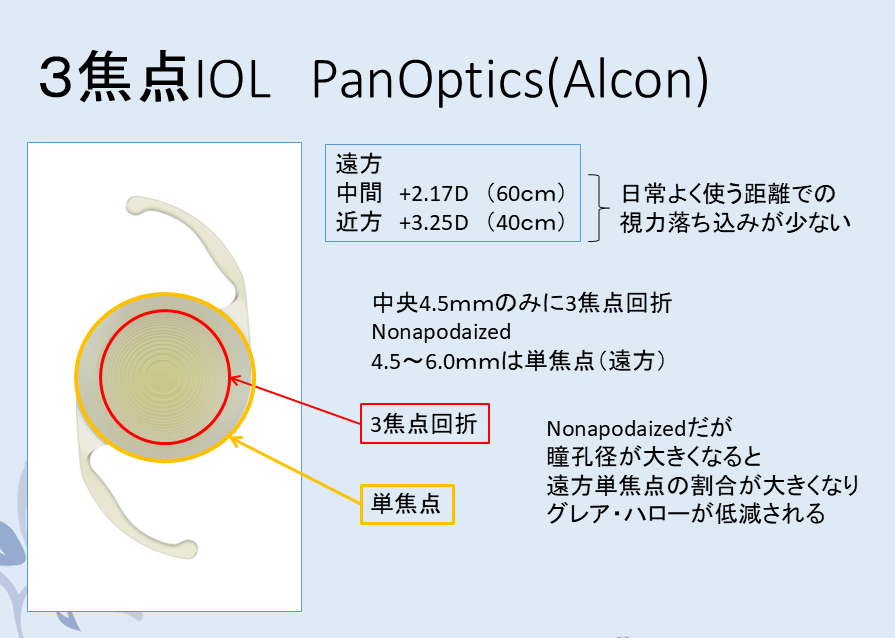 3焦点IOL　PanOptics(Alcon)

遠方
中間　+2.17D （60cm）
近方　+3.25D （40cm）

日常よく使う距離での
視力落ち込みが少ない

中央4.5mmのみに3焦点回折
Nonapodaized
4.5〜6.0mmは単焦点（遠方）

3焦点回折

単焦点

Nonapodaizedだが
瞳孔径が大きくなると
遠方単焦点の割合が大きくなり
グレア・ハローが低減される